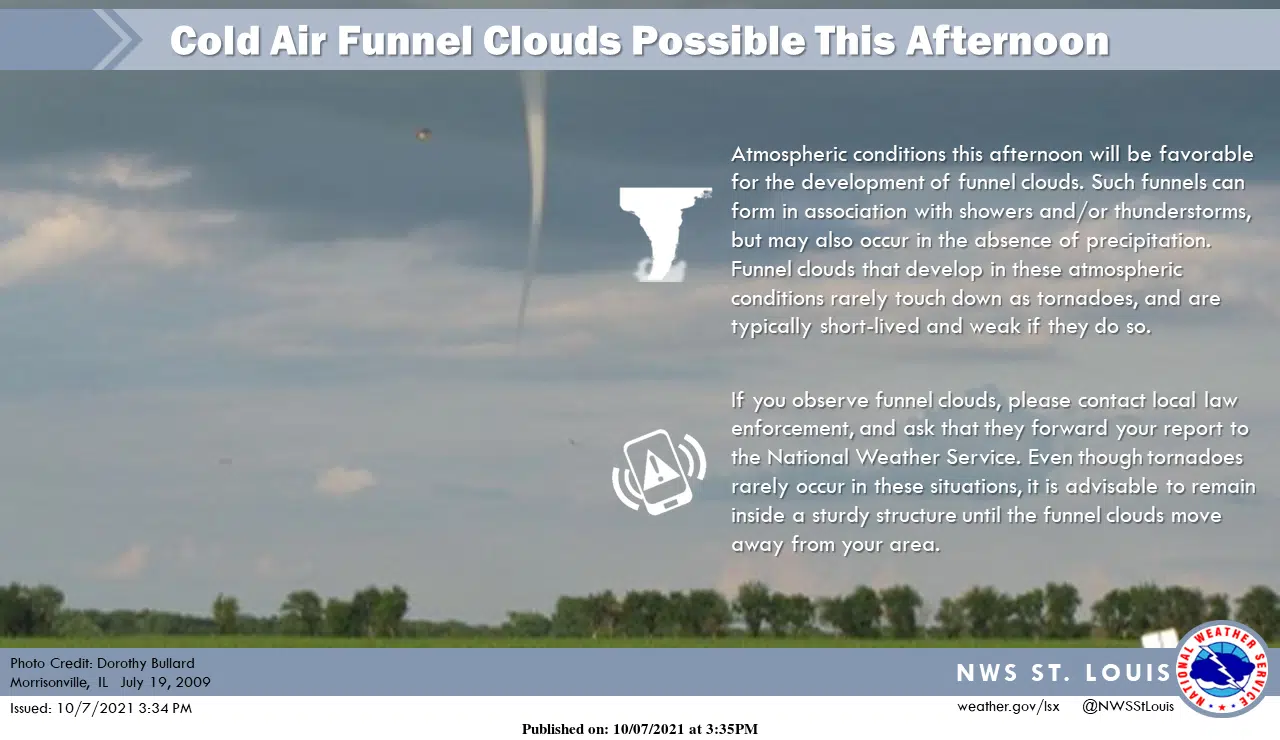 Cold Air Funnel Clouds Possible This Afternoon

Atmospheric conditions this afternoon will be favorable for the development of funnel clouds. Such funnels can form in association with showers and/or thunderstorms, but may also occur in the absence of precipitation. Funnel clouds that develop in these atmospheric conditions rarely touch down as tornadoes, and are typically short-lived and weak if they do so.

If you observe funnel clouds, please contact local law enforcement, and ask that they forward your report to the National Weather Service. Even though tornadoes rarely occur in these situations, it is advisable to remain inside a sturdy structure until the funnel clouds move away from your area.

Photo Credit: Dorothy Bullard
Morrisonville, IL July 19, 2009

NWS ST. LOUIS

NATIONAL WEATHER SERVICE

Issued: 10/7/2021 3:34 PM

weather.gov/lsx @NWSStLouis

Published on: 10/07/2021 at 3:35PM